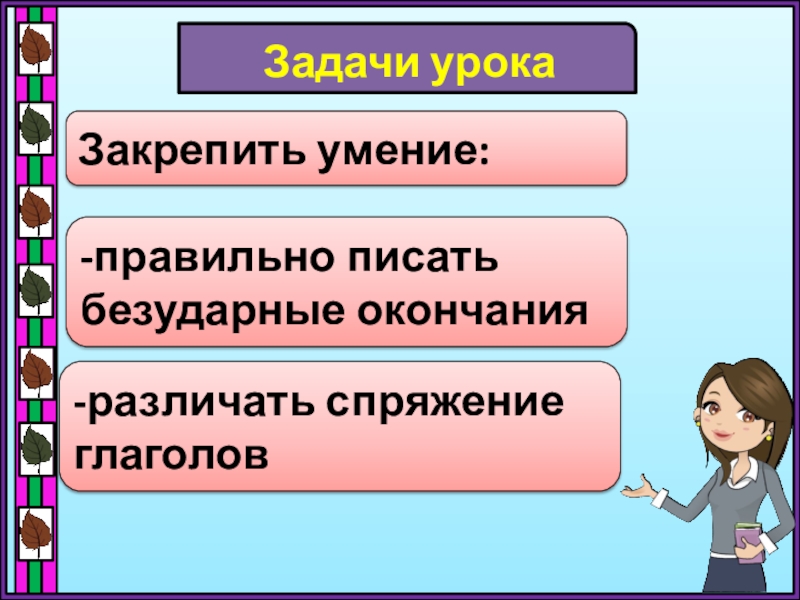 Задачи урока

Закрепить умение:

-правильно писать безударные окончания

-различать спряжение глаголов